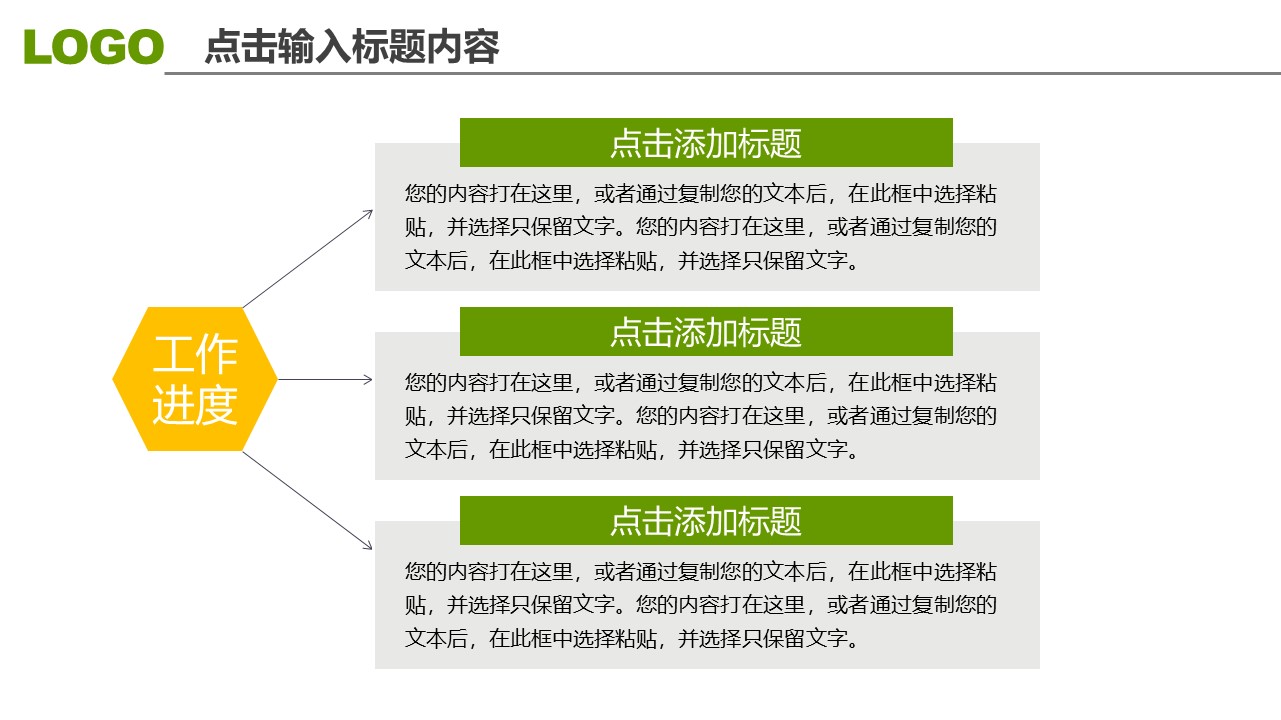 LOGO 点击输入标题内容

工作进度

点击添加标题

您的内容打在这里，或者通过复制您的文本后，在此框中选择粘贴，并选择只保留文字。您的内容打在这里，或者通过复制您的文本后，在此框中选择粘贴，并选择只保留文字。

点击添加标题

您的内容打在这里，或者通过复制您的文本后，在此框中选择粘贴，并选择只保留文字。您的内容打在这里，或者通过复制您的文本后，在此框中选择粘贴，并选择只保留文字。

点击添加标题

您的内容打在这里，或者通过复制您的文本后，在此框中选择粘贴，并选择只保留文字。您的内容打在这里，或者通过复制您的文本后，在此框中选择粘贴，并选择只保留文字。